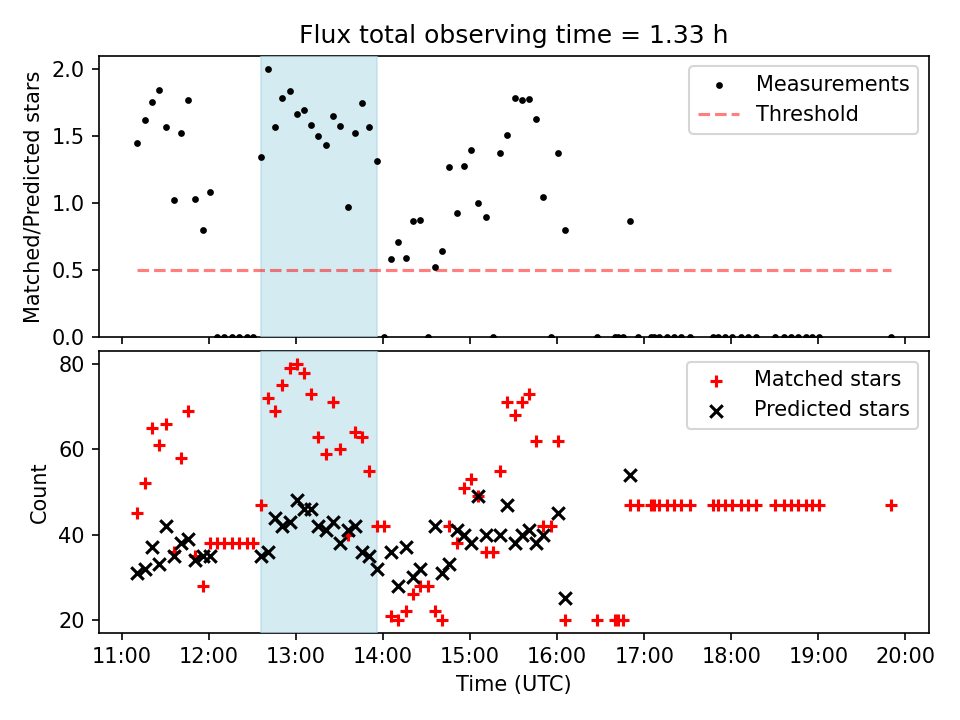 Flux total observing time = 1.33 h

Matched/Predicted stars

2.0
1.5
1.0
0.5
0.0

Measurements
Threshold

Count

80
60
40
20

Matched stars
Predicted stars

11:00 12:00 13:00 14:00 15:00 16:00 17:00 18:00 19:00 20:00

Time (UTC)